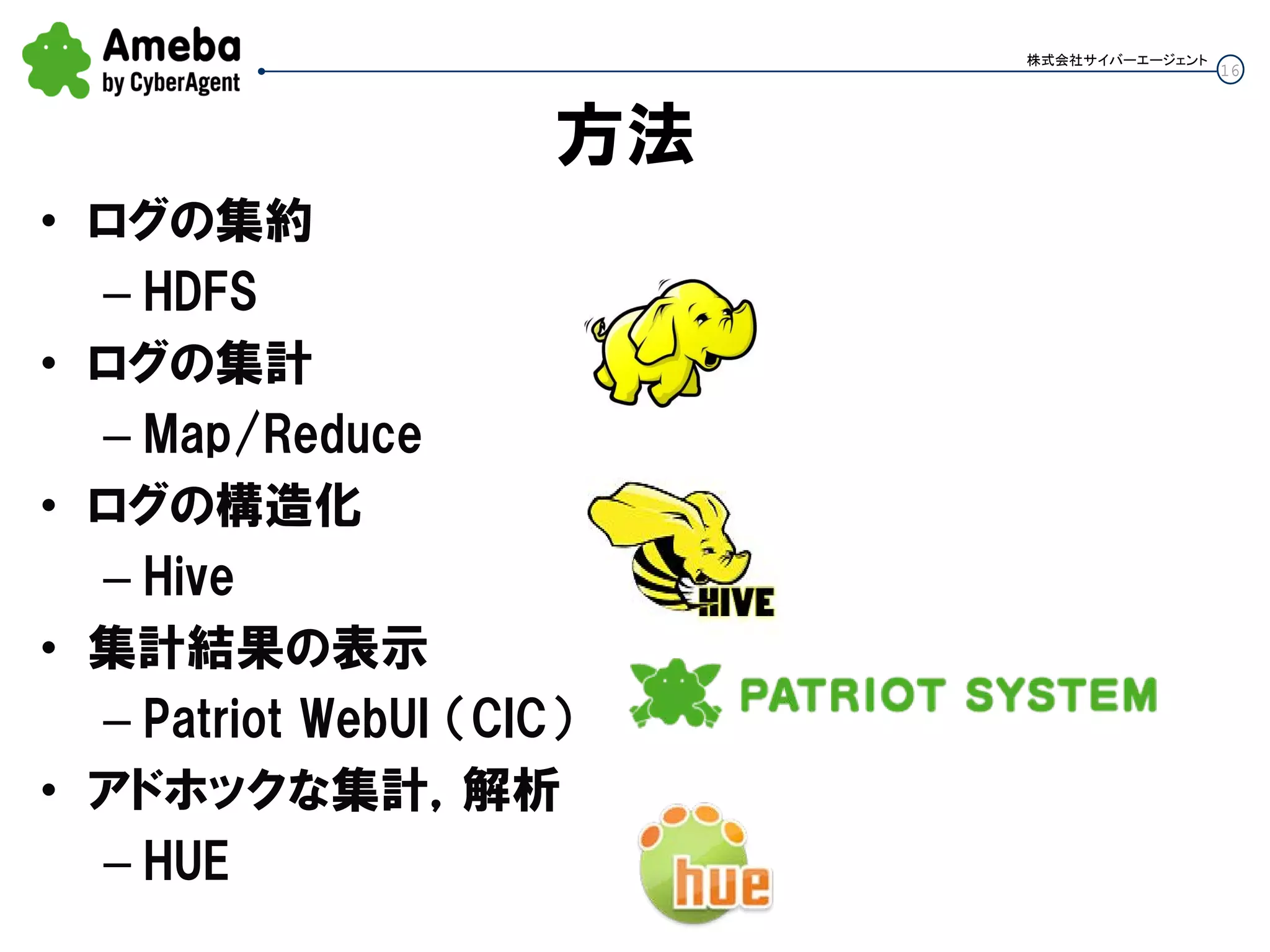 Ameba
by CyberAgent

株式会社サイバーエージェント
16

方法

• ログの集約
– HDFS
• ログの集計
– Map/Reduce
• ログの構造化
– Hive
• 集計結果の表示
– Patriot WebUI（CIC）
• アドホックな集計，解析
– HUE

HIVE

PATRIOT SYSTEM

hue